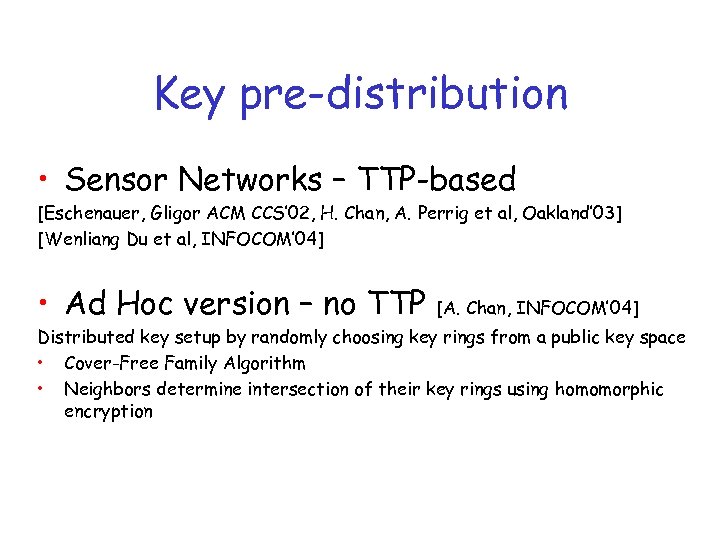 Key pre-distribution

• Sensor Networks – TTP-based
[Eschenauer, Gligor ACM CCS'02, H. Chan, A. Perrig et al, Oakland'03]
[Wenliang Du et al, INFOCOM'04]

• Ad Hoc version – no TTP [A. Chan, INFOCOM'04]
Distributed key setup by randomly choosing key rings from a public key space
• Cover-Free Family Algorithm
• Neighbors determine intersection of their key rings using homomorphic encryption